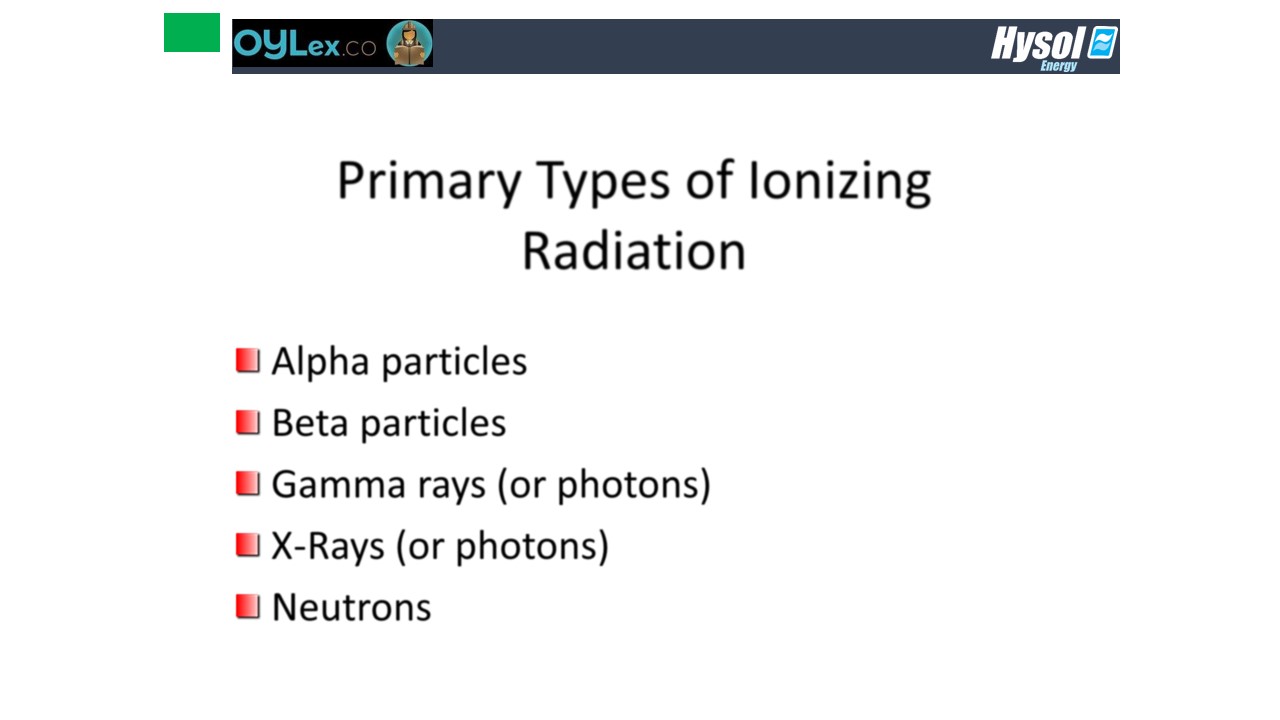 OYLex.co

Hysol Energy

Primary Types of Ionizing Radiation

Alpha particles

Beta particles

Gamma rays (or photons)

X-Rays (or photons)

Neutrons